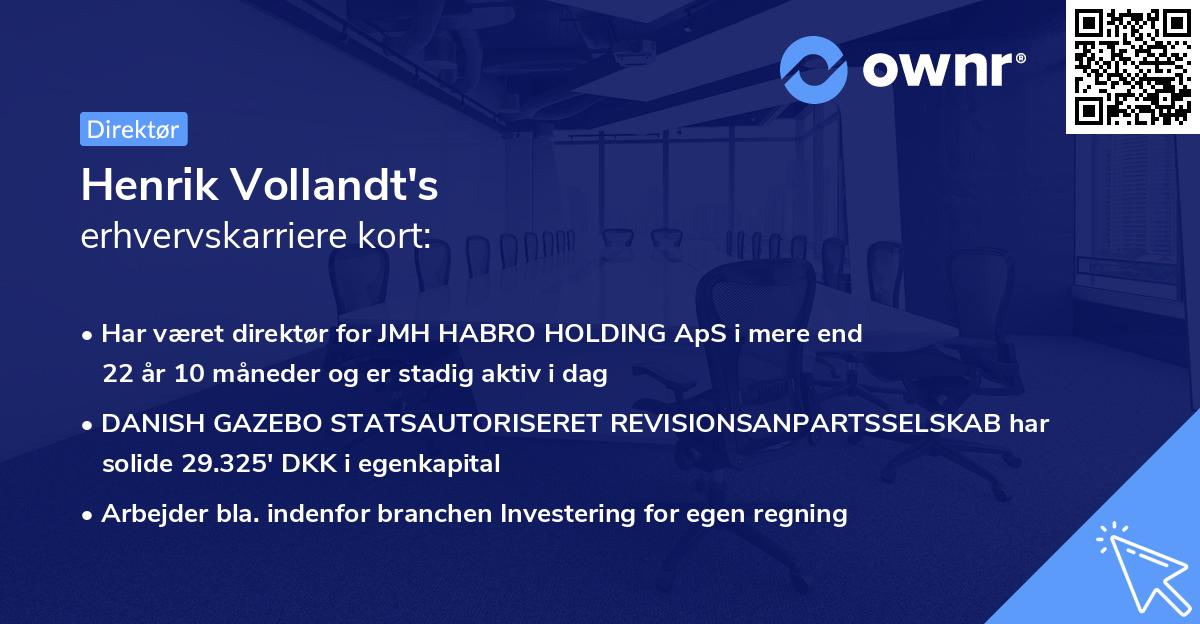 ownr®

Direktør

Henrik Vollandt's
erhvervskarriere kort:

• Har været direktør for JMH HABRO HOLDING ApS i mere end 22 år 10 måneder og er stadig aktiv i dag

• DANISH GAZEBO STATSAUTORISERET REVISIONSANPARTSSELSKAB har solide 29.325' DKK i egenkapital

• Arbejder bla. indenfor branchen Investering for egen regning